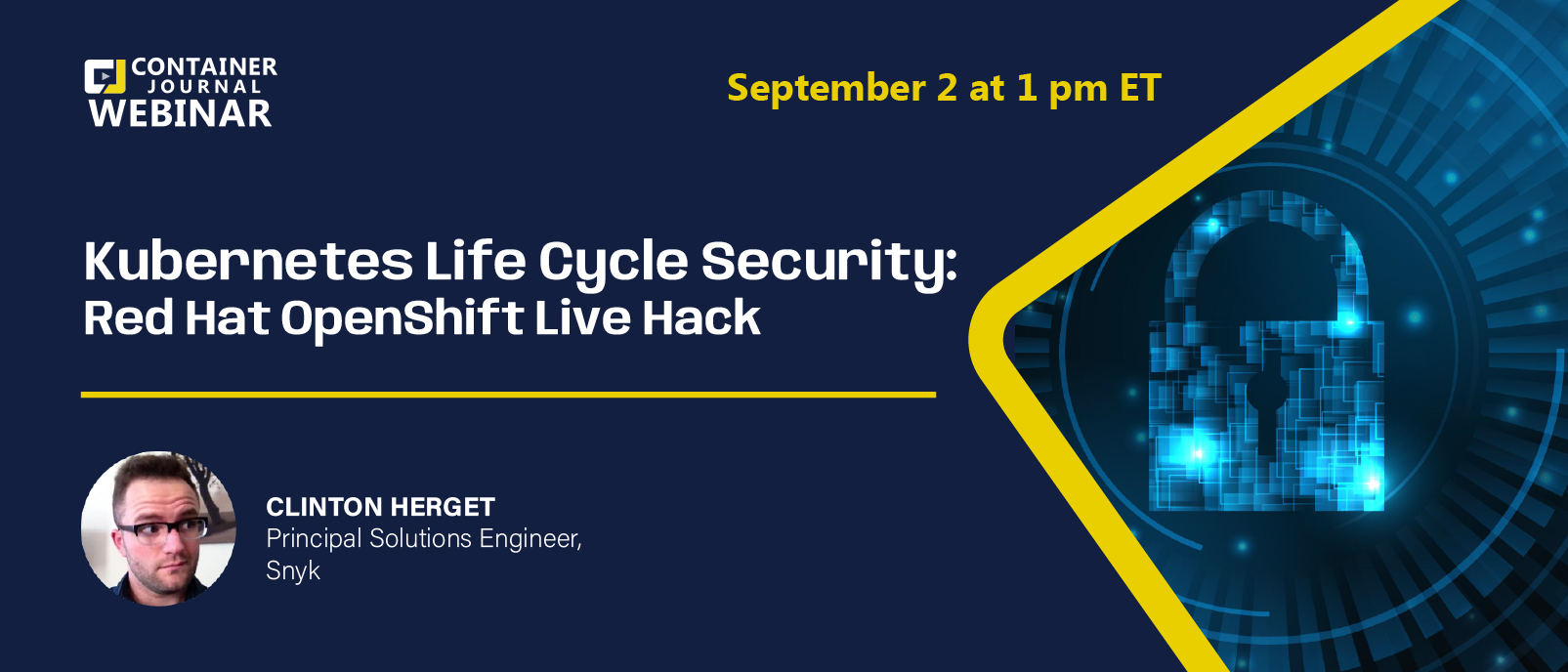 CONTAINER JOURNAL
WEBINAR

September 2 at 1 pm ET

Kubernetes Life Cycle Security:
Red Hat OpenShift Live Hack

CLINTON HERGET
Principal Solutions Engineer, Snyk